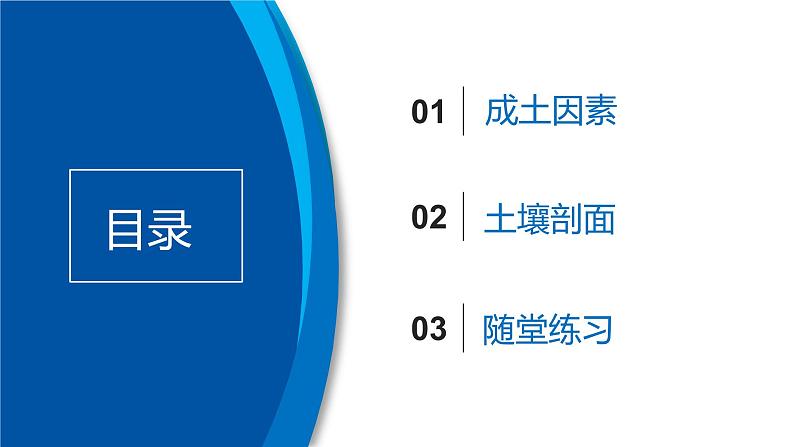 目录

01 成土因素

02 土壤剖面

03 随堂练习